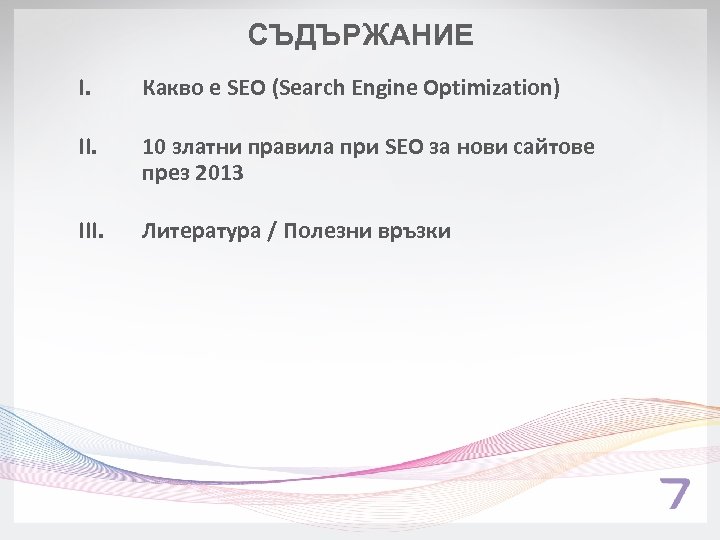 СЪДЪРЖАНИЕ

I. Какво е SEO (Search Engine Optimization)

II. 10 златни правила при SEO за нови сайтове през 2013

III. Литература / Полезни връзки

7